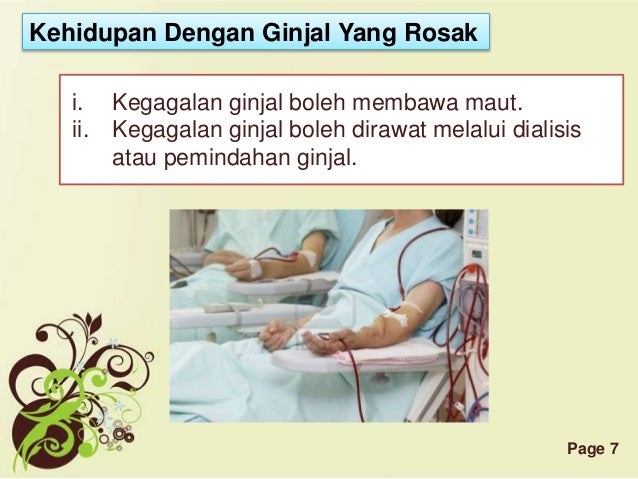 Kehidupan Dengan Ginjal Yang Rosak

i. Kegagalan ginjal boleh membawa maut.
ii. Kegagalan ginjal boleh dirawat melalui dialisis atau pemindahan ginjal.

Page 7